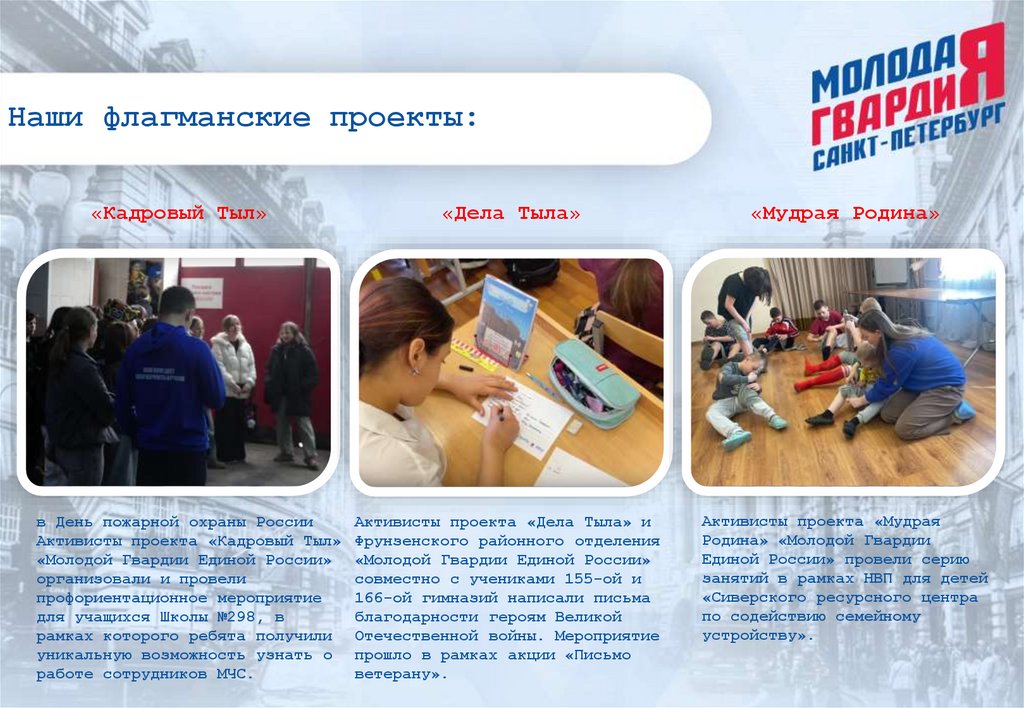 Наши флагманские проекты:

МОЛОДАЯ ГВАРДИЯ САНКТ-ПЕТЕРБУРГ

«Кадровый Тыл»

в День пожарной охраны России Активисты проекта «Кадровый Тыл» «Молодой Гвардии Единой России» организовали и провели профориентационное мероприятие для учащихся Школы №298, в рамках которого ребята получили уникальную возможность узнать о работе сотрудников МЧС.

«Дела Тыла»

Активисты проекта «Дела Тыла» и Фрунзенского районного отделения «Молодой Гвардии Единой России» совместно с учениками 155-ой и 166-ой гимназий написали письма благодарности героям Великой Отечественной войны. Мероприятие прошло в рамках акции «Письмо ветерану».

«Мудрая Родина»

Активисты проекта «Мудрая Родина» «Молодой Гвардии Единой России» провели серию занятий в рамках НВП для детей «Сиверского ресурсного центра по содействию семейному устройству».